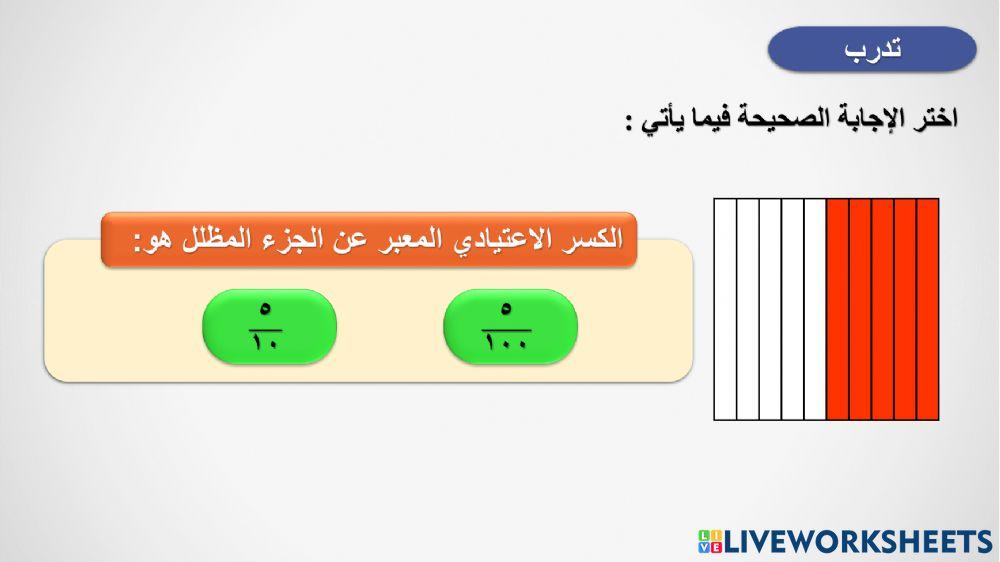 تدرب

اختر الإجابة الصحيحة فيما يأتي :

الكسر الاعتيادي المعبر عن الجزء المظلل هو:

$\frac{٥}{١٠٠}$

$\frac{٥}{١٠}$

LIVEWORKSHEETS